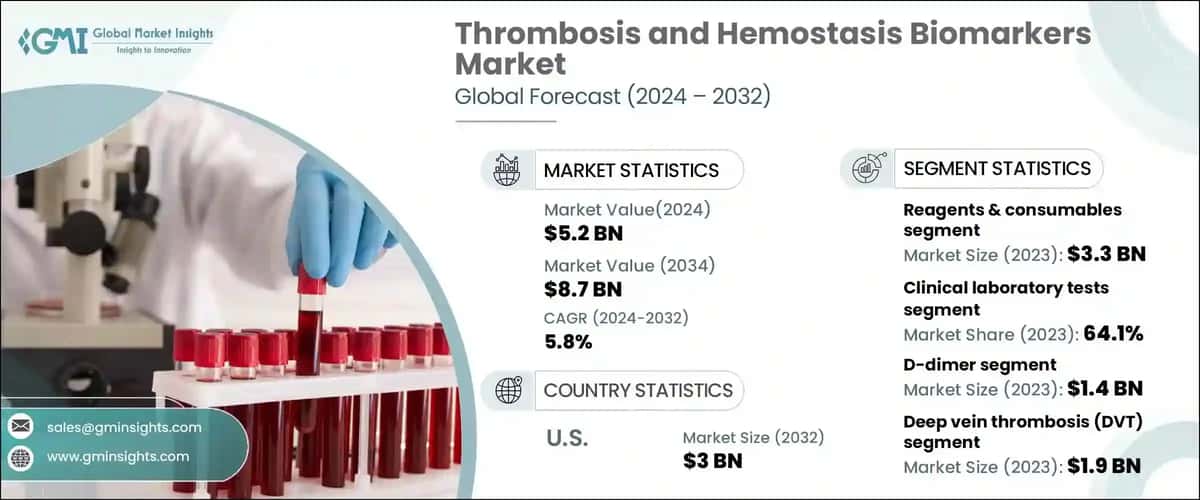 GMI Global Market Insights
Insights to Innovation

Thrombosis and Hemostasis Biomarkers Market
Global Forecast (2024 – 2032)

MARKET STATISTICS

Market Value(2024)
$5.2 BN

Market Value (2034)
$8.7 BN

CAGR (2024-2032)
5.8%

COUNTRY STATISTICS

U.S.

Market Size (2032)
$3 BN

SEGMENT STATISTICS

Reagents & consumables segment
Market Size (2023): $3.3 BN

Clinical laboratory tests segment
Market Share (2023): 64.1%

D-dimer segment
Market Size (2023): $1.4 BN

Deep vein thrombosis (DVT) segment
Market Size (2023): $1.9 BN

sales@gminsights.com

www.gminsights.com